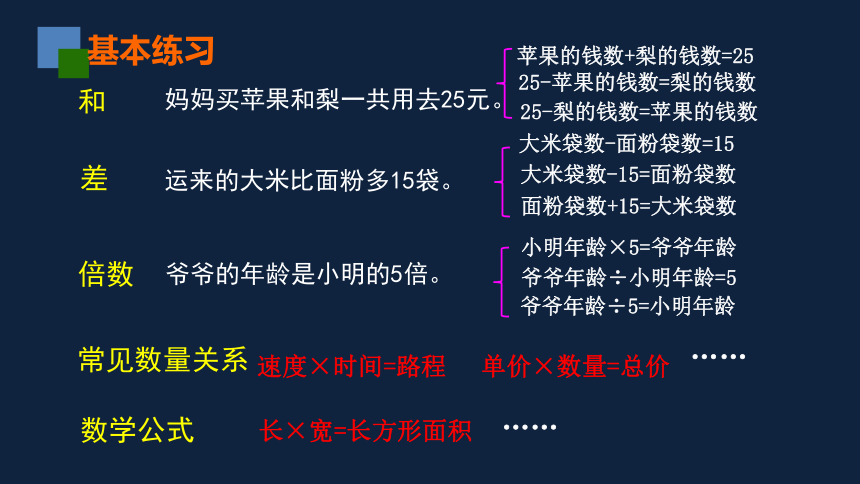 基本练习

和　妈妈买苹果和梨一共用去25元。

苹果的钱数+梨的钱数=25
25-苹果的钱数=梨的钱数
25-梨的钱数=苹果的钱数

差　运来的大米比面粉多15袋。

大米袋数-面粉袋数=15
大米袋数-15=面粉袋数
面粉袋数+15=大米袋数

倍数　爷爷的年龄是小明的5倍。

小明年龄×5=爷爷年龄
爷爷年龄÷小明年龄=5
爷爷年龄÷5=小明年龄

常见数量关系　速度×时间=路程　单价×数量=总价　……

数学公式　长×宽=长方形面积　……